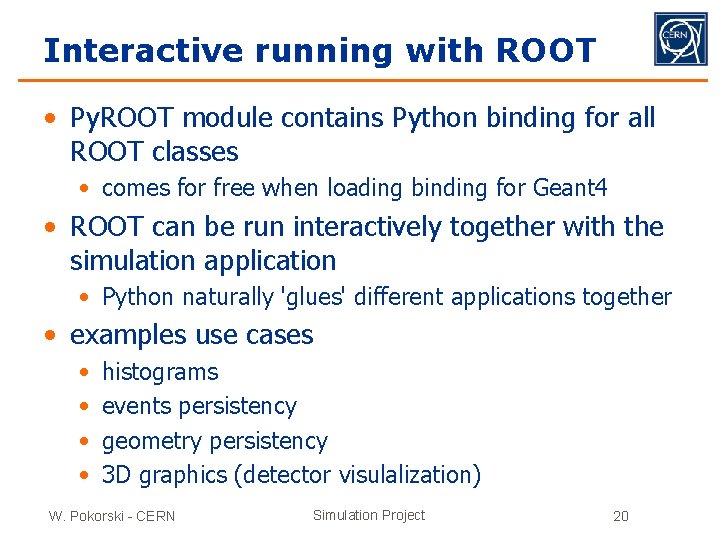 Interactive running with ROOT

CERN

• PyROOT module contains Python binding for all ROOT classes
  • comes for free when loading binding for Geant4
• ROOT can be run interactively together with the simulation application
  • Python naturally 'glues' different applications together
• examples use cases
  • histograms
  • events persistency
  • geometry persistency
  • 3D graphics (detector visulalization)

W. Pokorski - CERN    Simulation Project    20